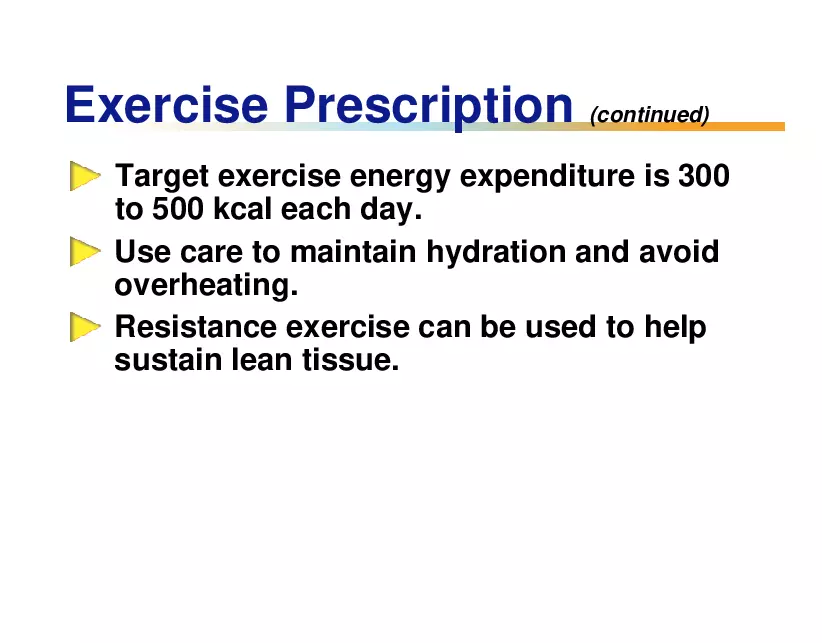 Exercise Prescription (continued)

Target exercise energy expenditure is 300 to 500 kcal each day.

Use care to maintain hydration and avoid overheating.

Resistance exercise can be used to help sustain lean tissue.